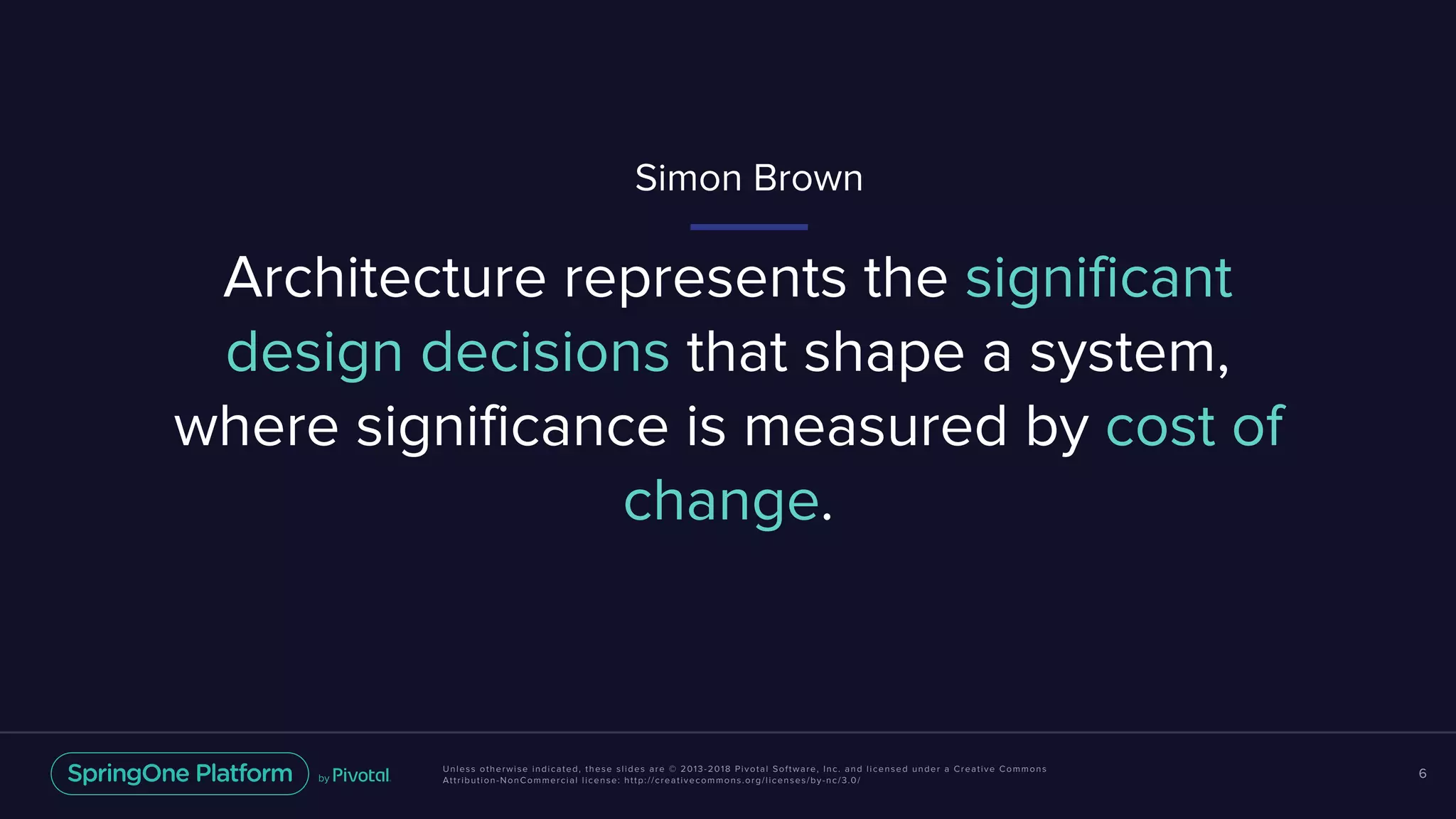 Simon Brown

Architecture represents the significant design decisions that shape a system, where significance is measured by cost of change.

SpringOne Platform by Pivotal

Unless otherwise indicated, these slides are © 2013-2018 Pivotal Software, Inc. and licensed under a Creative Commons Attribution-NonCommercial license: http://creativecommons.org/licenses/by-nc/3.0/

6